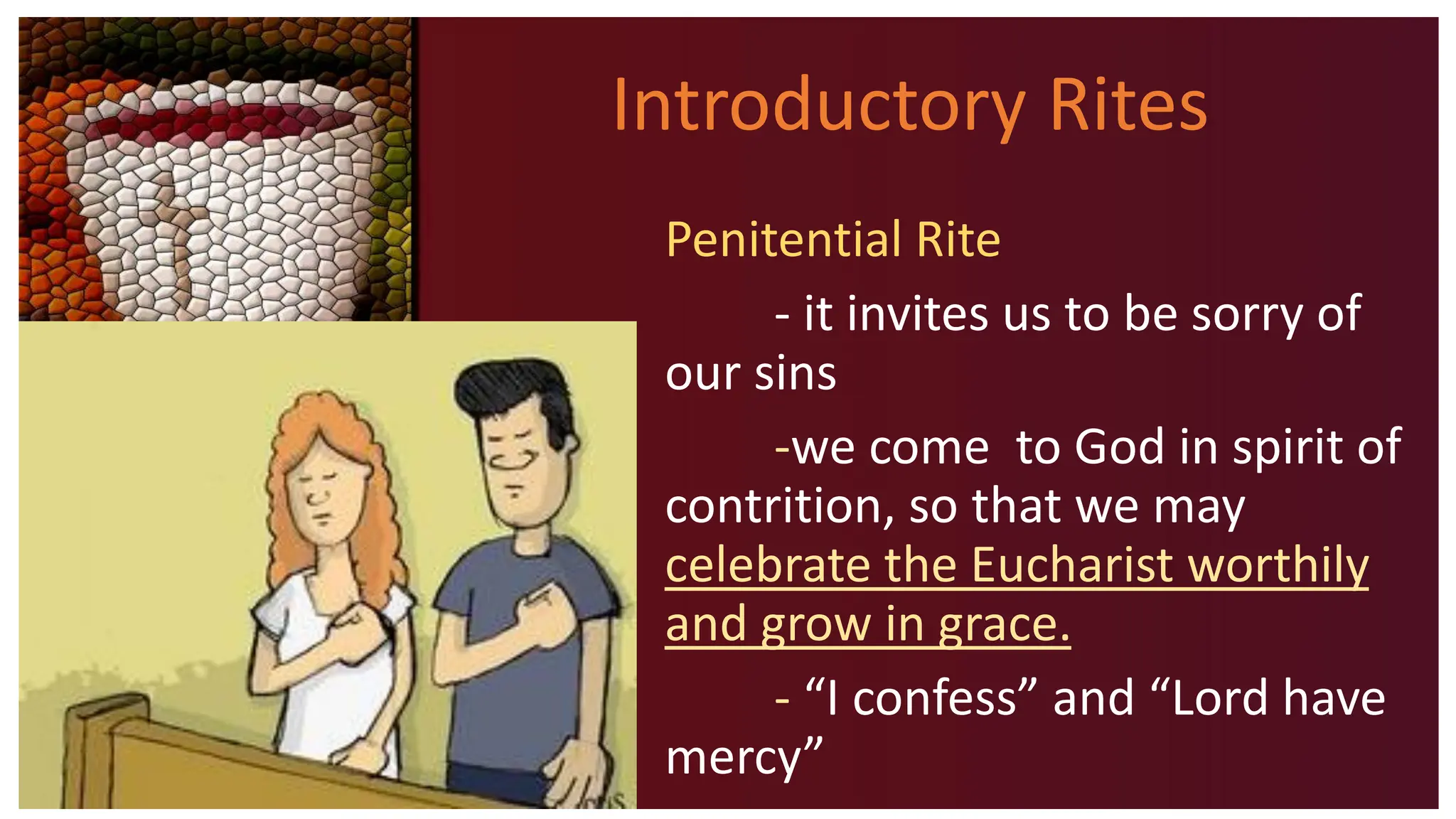 Introductory Rites

Penitential Rite

- it invites us to be sorry of our sins

-we come to God in spirit of contrition, so that we may celebrate the Eucharist worthily and grow in grace.

- “I confess” and “Lord have mercy”